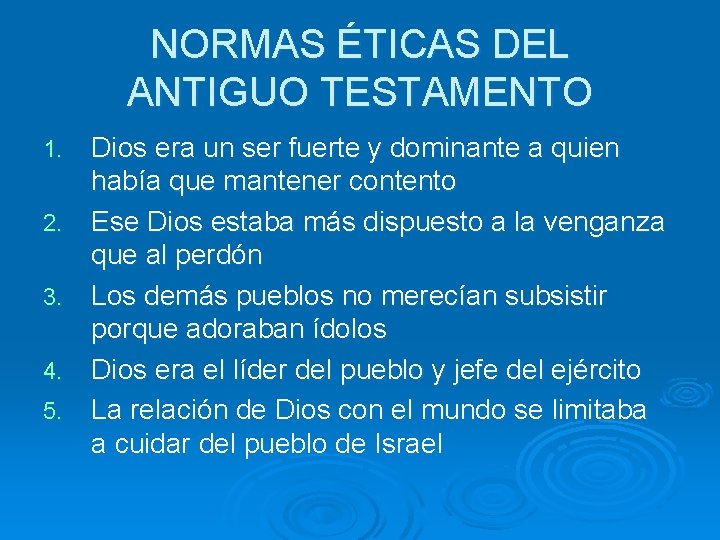 NORMAS ÉTICAS DEL ANTIGUO TESTAMENTO

1. Dios era un ser fuerte y dominante a quien había que mantener contento
2. Ese Dios estaba más dispuesto a la venganza que al perdón
3. Los demás pueblos no merecían subsistir porque adoraban ídolos
4. Dios era el líder del pueblo y jefe del ejército
5. La relación de Dios con el mundo se limitaba a cuidar del pueblo de Israel